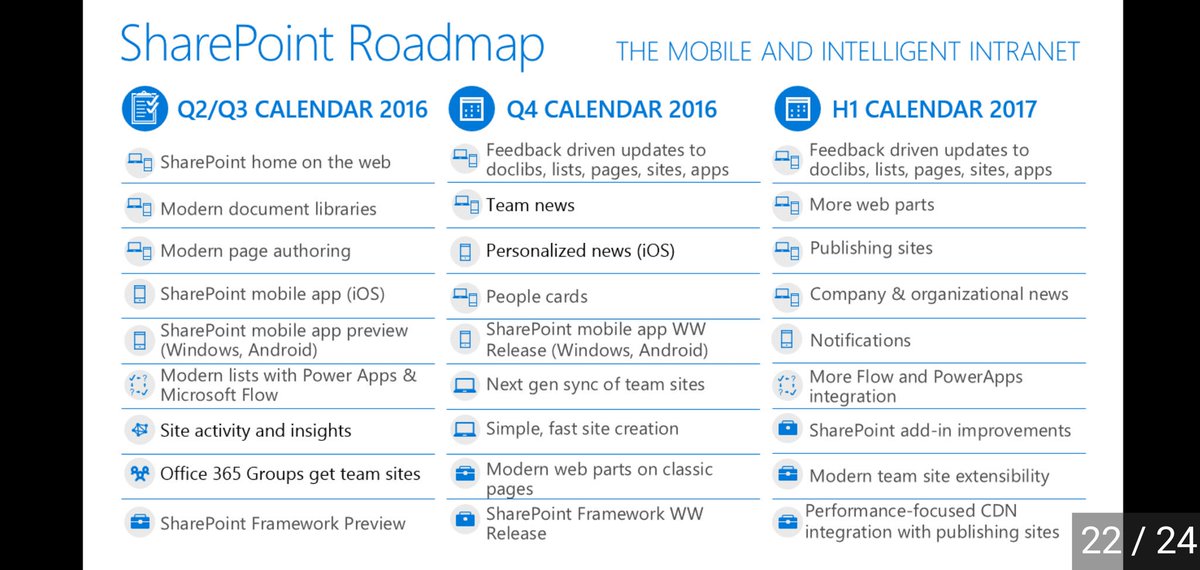 SharePoint Roadmap THE MOBILE AND INTELLIGENT INTRANET

Q2/Q3 CALENDAR 2016

SharePoint home on the web

Modern document libraries

Modern page authoring

SharePoint mobile app (iOS)

SharePoint mobile app preview (Windows, Android)

Modern lists with Power Apps & Microsoft Flow

Site activity and insights

Office 365 Groups get team sites

SharePoint Framework Preview

Q4 CALENDAR 2016

Feedback driven updates to doclibs, lists, pages, sites, apps

Team news

Personalized news (iOS)

People cards

SharePoint mobile app WW Release (Windows, Android)

Next gen sync of team sites

Simple, fast site creation

Modern web parts on classic pages

SharePoint Framework WW Release

H1 CALENDAR 2017

Feedback driven updates to doclibs, lists, pages, sites, apps

More web parts

Publishing sites

Company & organizational news

Notifications

More Flow and PowerApps integration

SharePoint add-in improvements

Modern team site extensibility

Performance-focused CDN integration with publishing sites

22 / 24